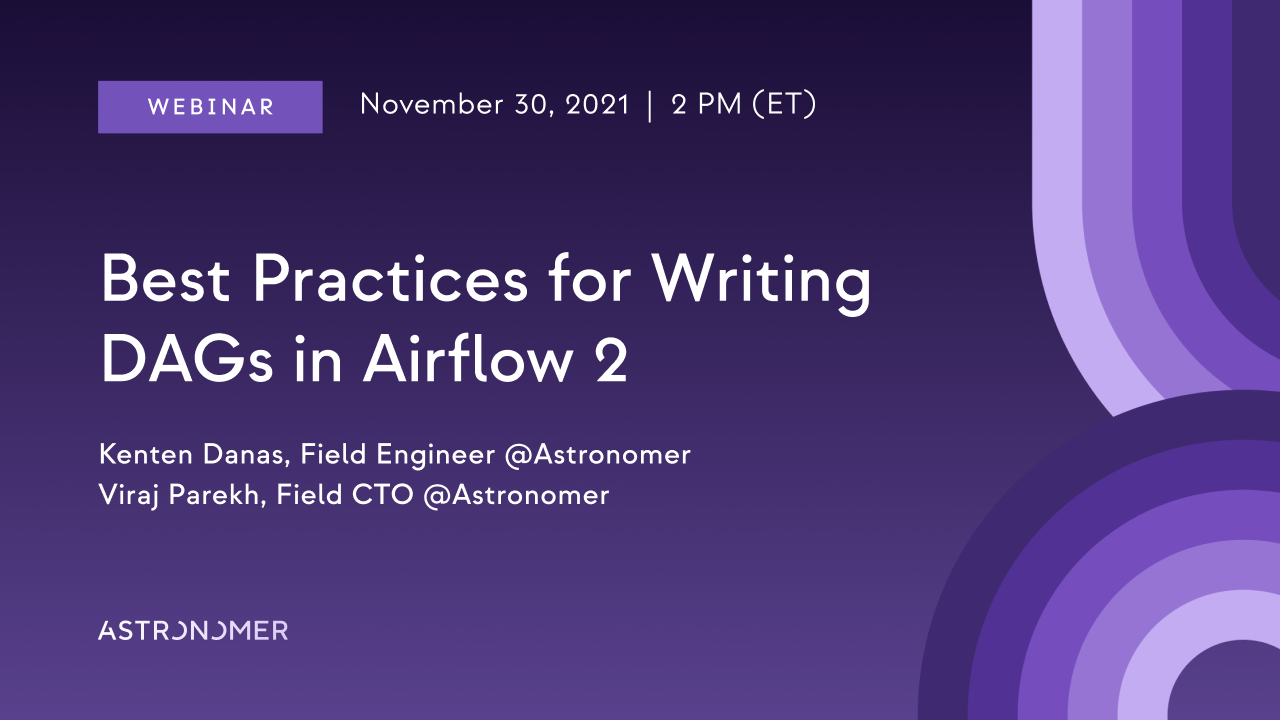 WEBINAR

November 30, 2021 | 2 PM (ET)

Best Practices for Writing DAGs in Airflow 2

Kenten Danas, Field Engineer @Astronomer
Viraj Parekh, Field CTO @Astronomer

ASTRONOMER